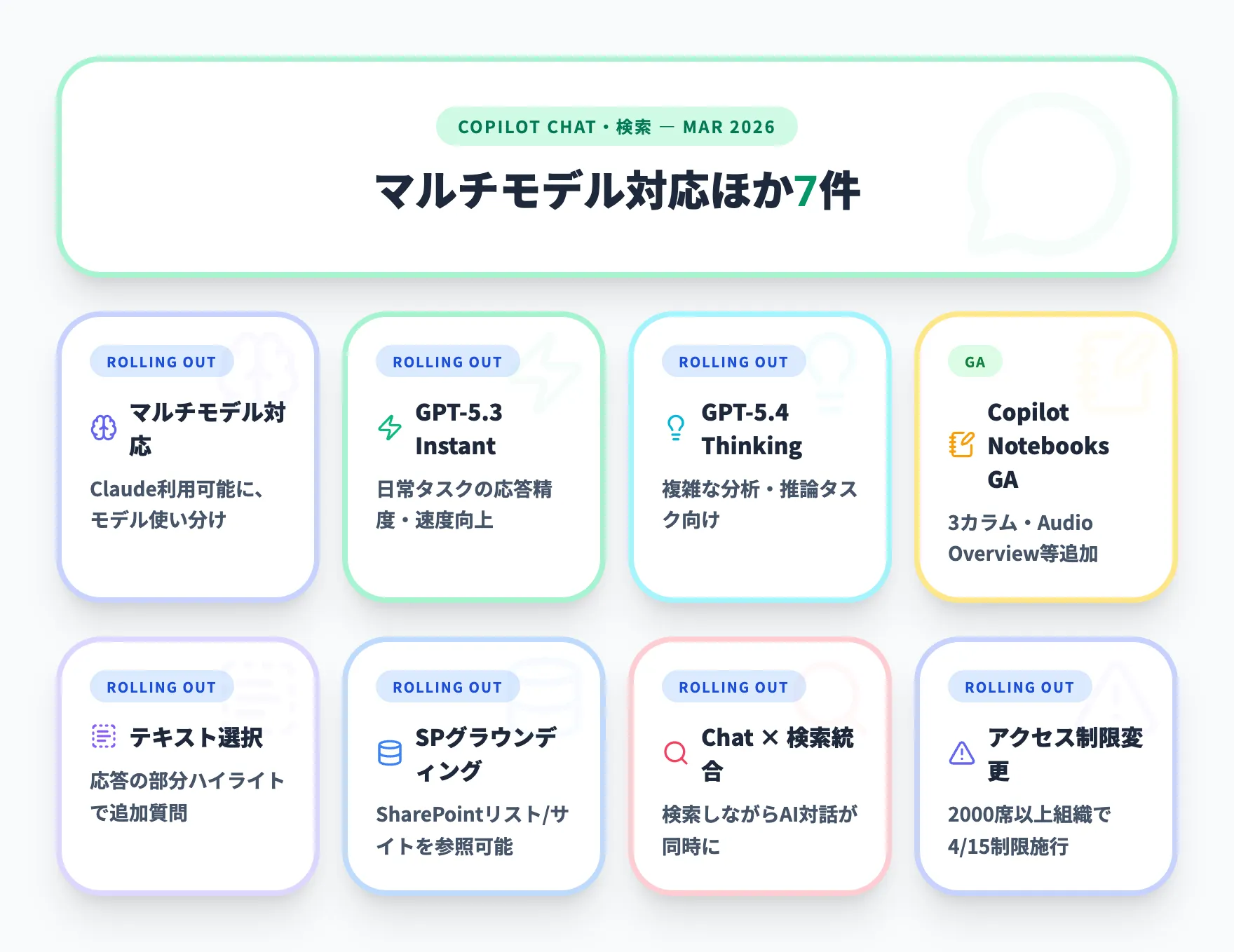 COPILOT CHAT・検索 — MAR 2026

マルチモデル対応ほか7件

ROLLING OUT
マルチモデル対応
Claude利用可能に、モデル使い分け

ROLLING OUT
GPT-5.3 Instant
日常タスクの応答精度・速度向上

ROLLING OUT
GPT-5.4 Thinking
複雑な分析・推論タスク向け

GA
Copilot Notebooks GA
3カラム・Audio Overview等追加

ROLLING OUT
テキスト選択
応答の部分ハイライトで追加質問

ROLLING OUT
SPグラウンディング
SharePointリスト/サイトを参照可能

ROLLING OUT
Chat × 検索統合
検索しながらAI対話が同時に

ROLLING OUT
アクセス制限変更
2000席以上組織で4/15制限施行